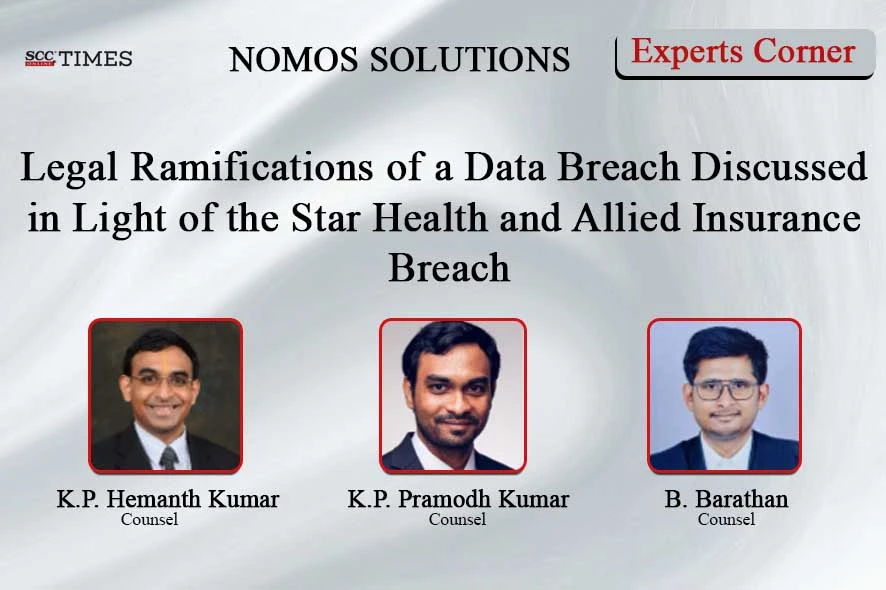 SCC ONLINE TIMES

NOMOS SOLUTIONS

Experts Corner

Legal Ramifications of a Data Breach Discussed in Light of the Star Health and Allied Insurance Breach

K.P. Hemanth Kumar
Counsel

K.P. Pramodh Kumar
Counsel

B. Barathan
Counsel